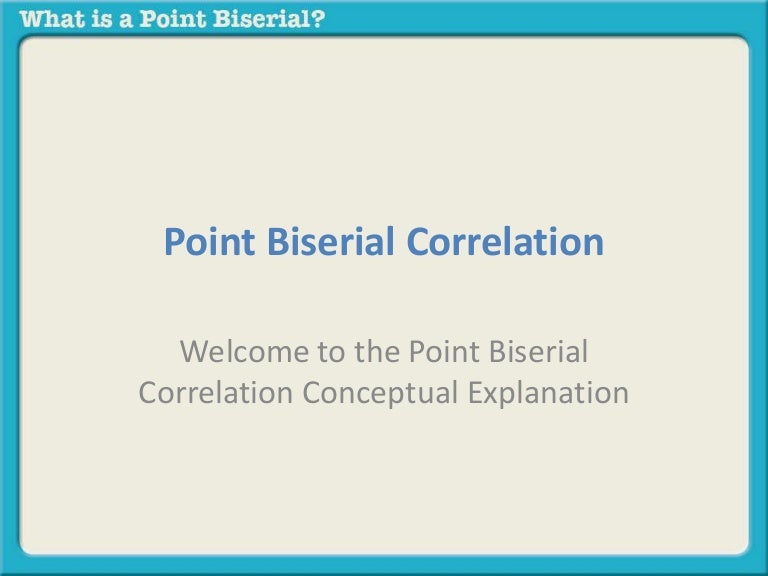 What is a Point Biserial?

Point Biserial Correlation

Welcome to the Point Biserial Correlation Conceptual Explanation